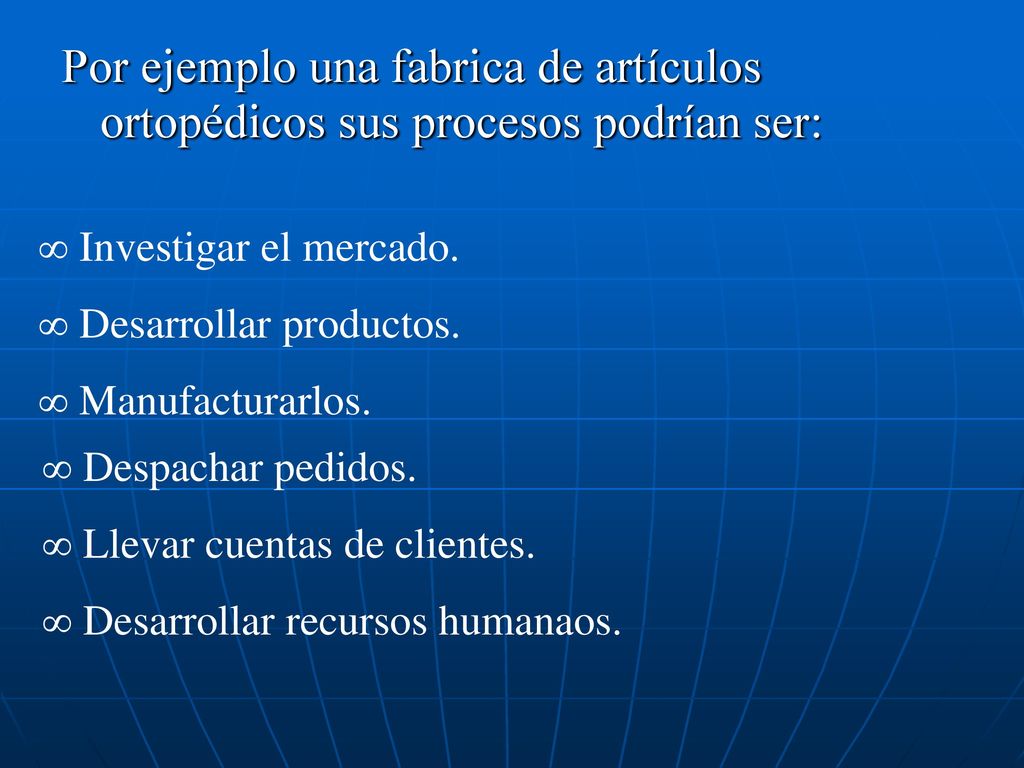 Por ejemplo una fabrica de artículos ortopédicos sus procesos podrían ser:

∞ Investigar el mercado.

∞ Desarrollar productos.

∞ Manufacturarlos.

∞ Despachar pedidos.

∞ Llevar cuentas de clientes.

∞ Desarrollar recursos humanaos.